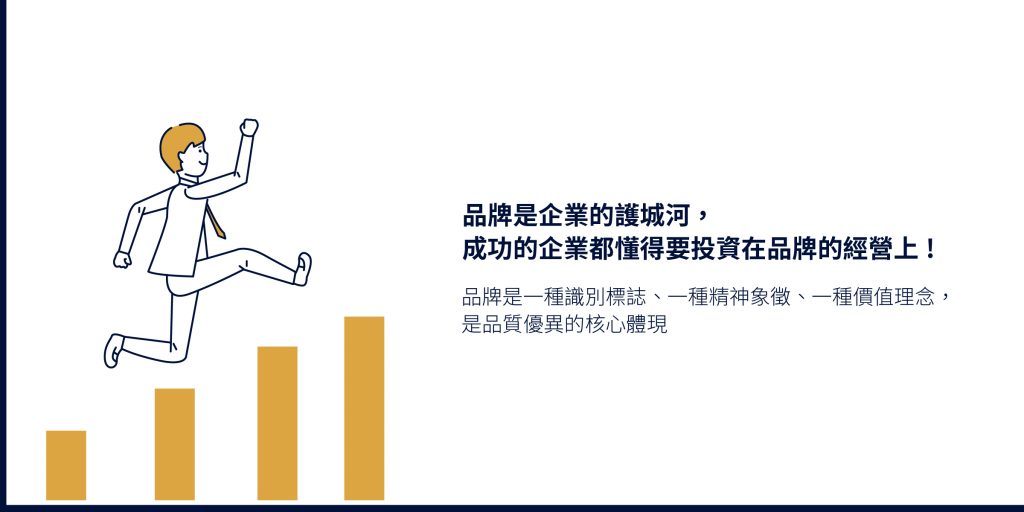 品牌是企業的護城河，
成功的企業都懂得要投資在品牌的經營上！

品牌是一種識別標誌、一種精神象徵、一種價值理念，
是品質優異的核心體現